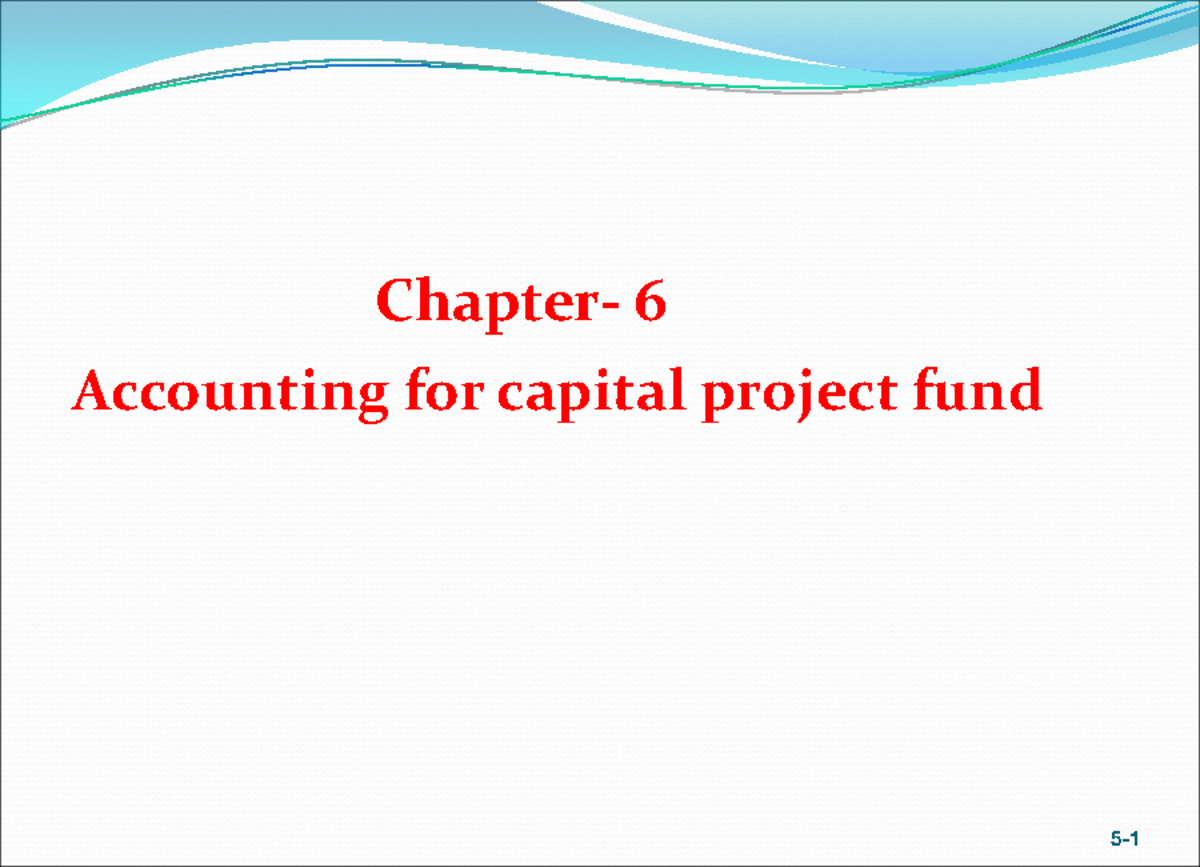 Chapter- 6
Accounting for capital project fund

5-1